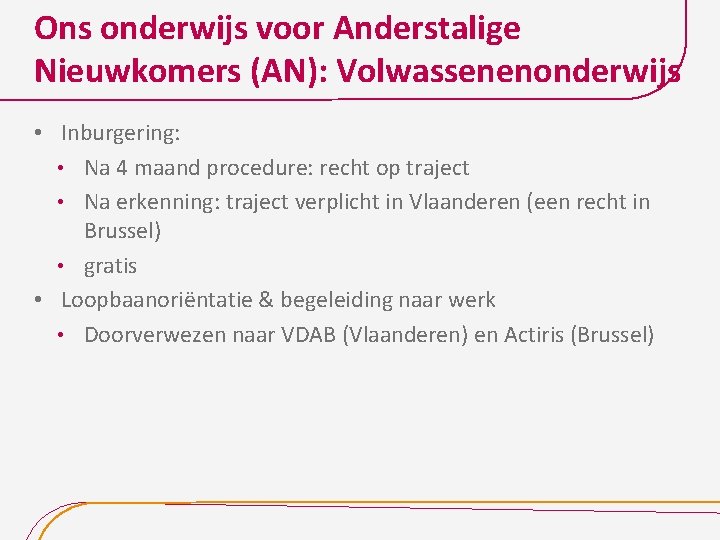 Ons onderwijs voor Anderstalige Nieuwkomers (AN): Volwassenenonderwijs

• Inburgering:
  • Na 4 maand procedure: recht op traject
  • Na erkenning: traject verplicht in Vlaanderen (een recht in Brussel)
  • gratis
• Loopbaanoriëntatie & begeleiding naar werk
  • Doorverwezen naar VDAB (Vlaanderen) en Actiris (Brussel)